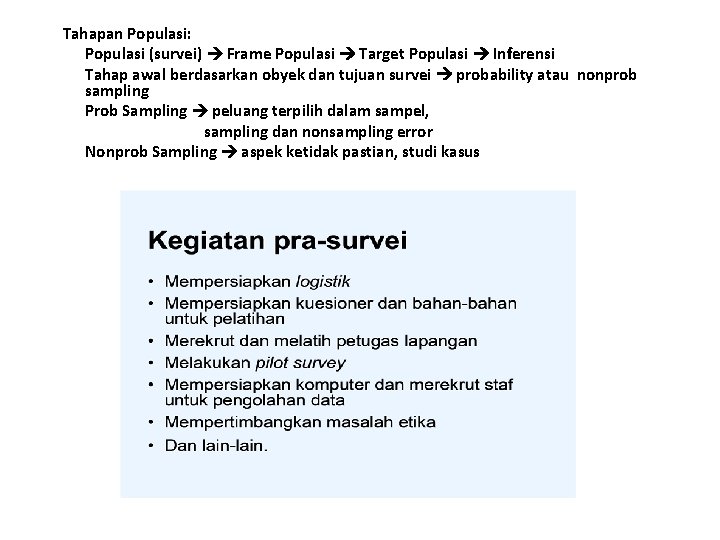 Tahapan Populasi:

Populasi (survei) → Frame Populasi → Target Populasi → Inferensi

Tahap awal berdasarkan obyek dan tujuan survei → probability atau nonprob sampling

Prob Sampling → peluang terpilih dalam sampel, sampling dan nonsampling error

Nonprob Sampling → aspek ketidak pastian, studi kasus

Kegiatan pra-survei

• Mempersiapkan logistik
• Mempersiapkan kuesioner dan bahan-bahan untuk pelatihan
• Merekrut dan melatih petugas lapangan
• Melakukan pilot survey
• Mempersiapkan komputer dan merekrut staf untuk pengolahan data
• Mempertimbangkan masalah etika
• Dan lain-lain.